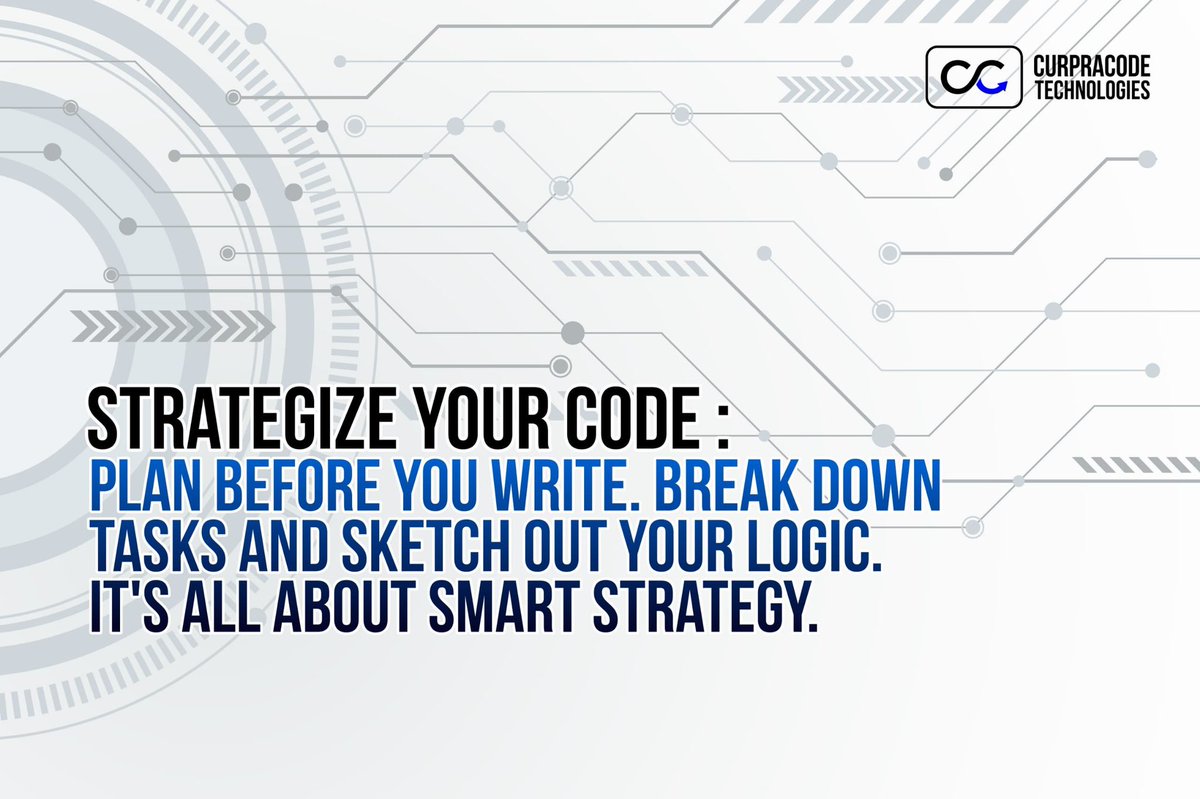 CURPRACODE TECHNOLOGIES

STRATEGIZE YOUR CODE :
PLAN BEFORE YOU WRITE. BREAK DOWN TASKS AND SKETCH OUT YOUR LOGIC. IT'S ALL ABOUT SMART STRATEGY.